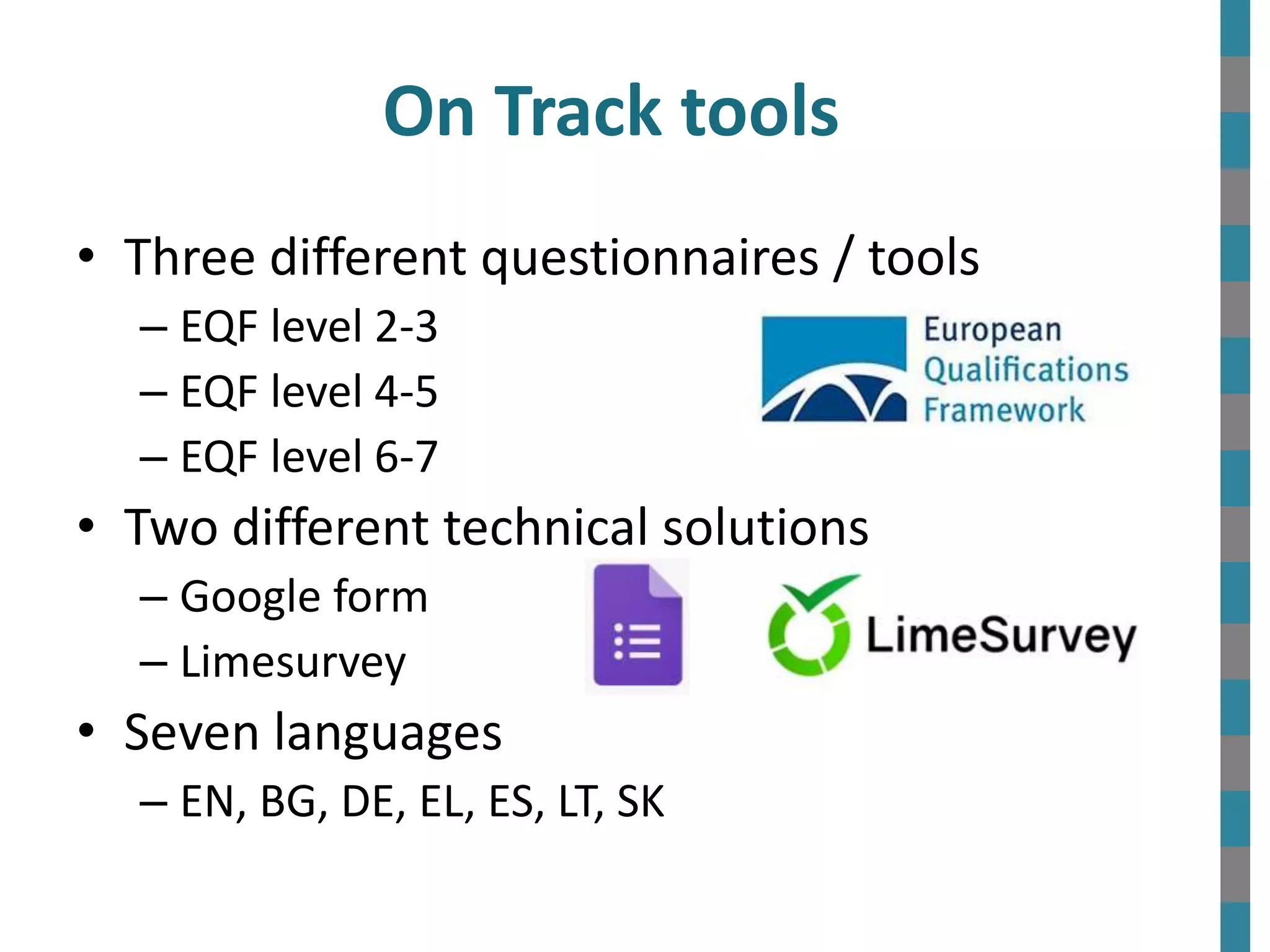 On Track tools

• Three different questionnaires / tools
– EQF level 2-3
– EQF level 4-5
– EQF level 6-7

European Qualifications Framework

• Two different technical solutions
– Google form
– Limesurvey

LimeSurvey

• Seven languages
– EN, BG, DE, EL, ES, LT, SK